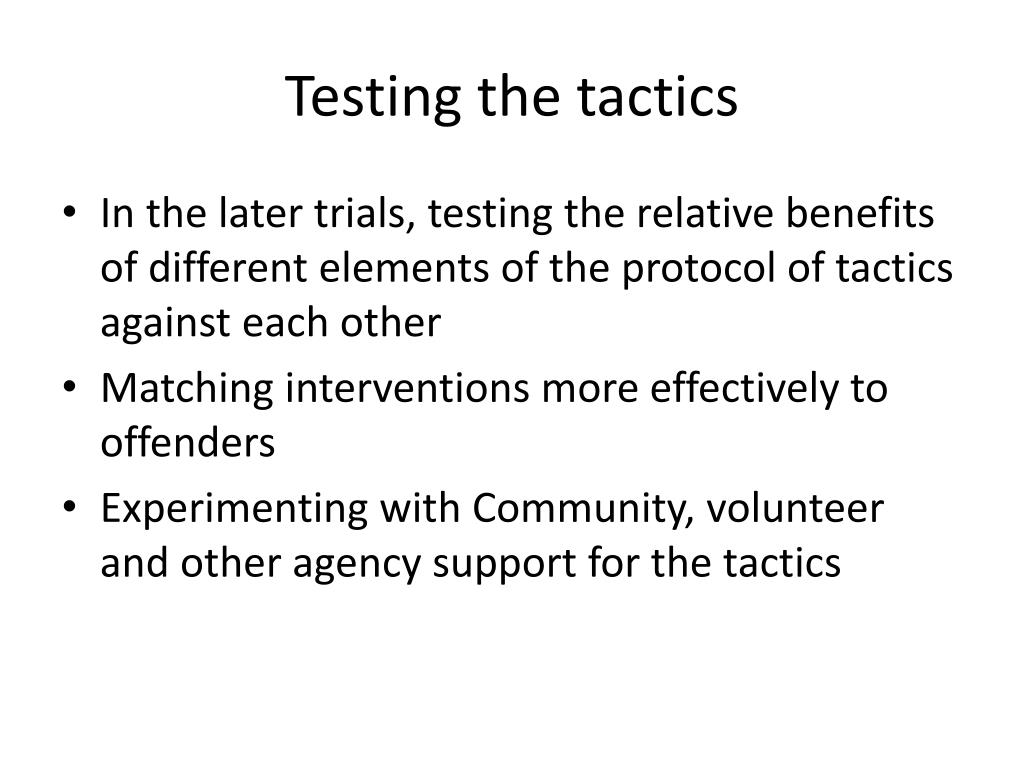 Testing the tactics

• In the later trials, testing the relative benefits of different elements of the protocol of tactics against each other

• Matching interventions more effectively to offenders

• Experimenting with Community, volunteer and other agency support for the tactics